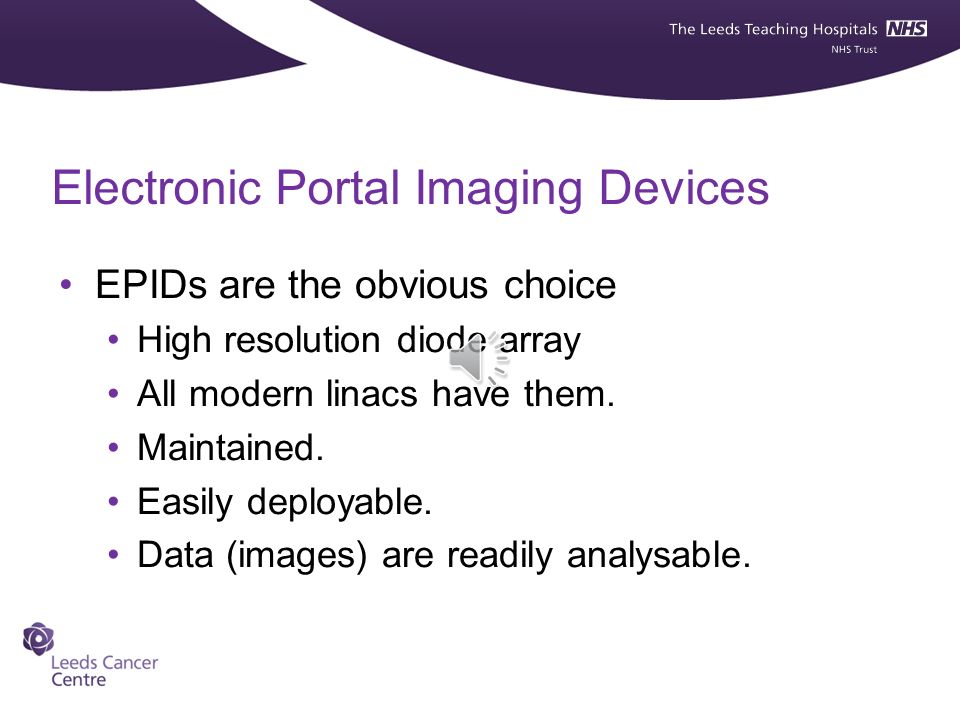 The Leeds Teaching Hospitals NHS
NHS Trust

Electronic Portal Imaging Devices

• EPIDs are the obvious choice
  • High resolution diode array
  • All modern linacs have them.
  • Maintained.
  • Easily deployable.
  • Data (images) are readily analysable.

Leeds Cancer Centre